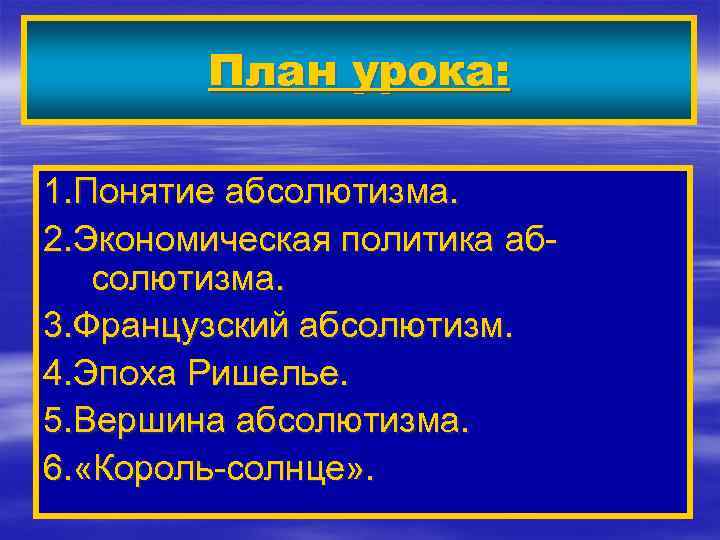 План урока:

1.Понятие абсолютизма.
2.Экономическая политика абсолютизма.
3.Французский абсолютизм.
4.Эпоха Ришелье.
5.Вершина абсолютизма.
6.«Король-солнце».